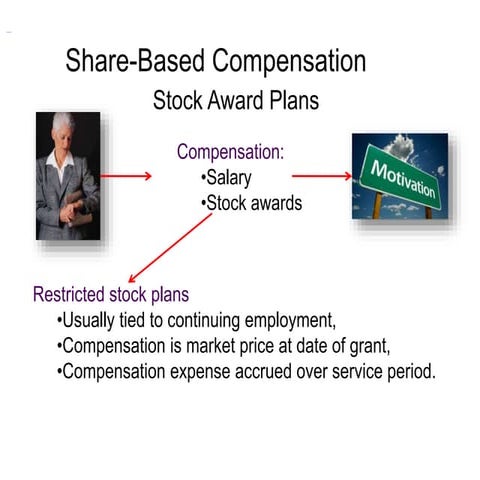 Share-Based Compensation

Stock Award Plans

Compensation:
•Salary
•Stock awards

Motivation

Restricted stock plans
•Usually tied to continuing employment,
•Compensation is market price at date of grant,
•Compensation expense accrued over service period.